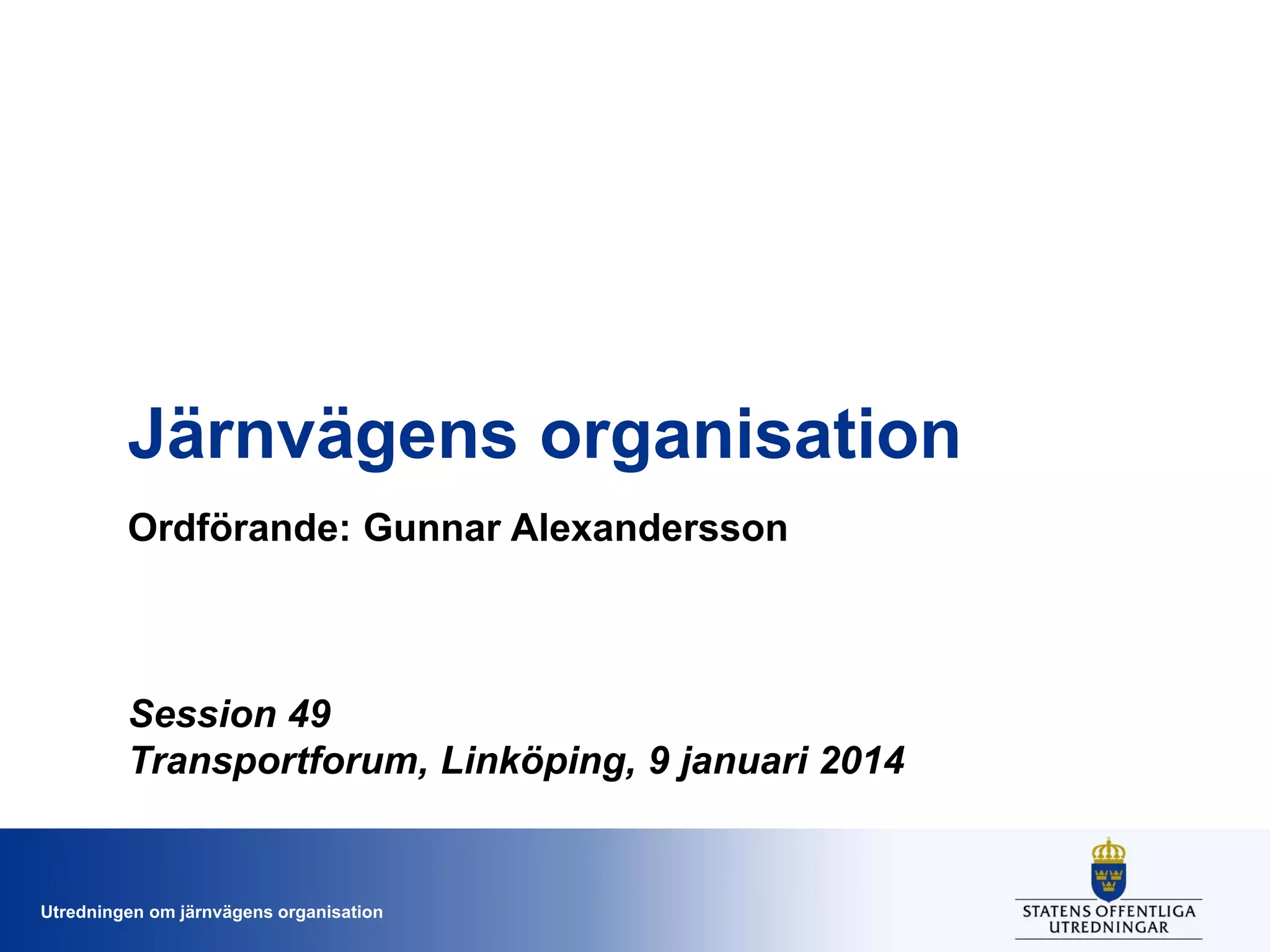 Järnvägens organisation

Ordförande: Gunnar Alexandersson

Session 49
Transportforum, Linköping, 9 januari 2014

Utredningen om järnvägens organisation

STATENS OFFENTLIGA UTREDNINGAR